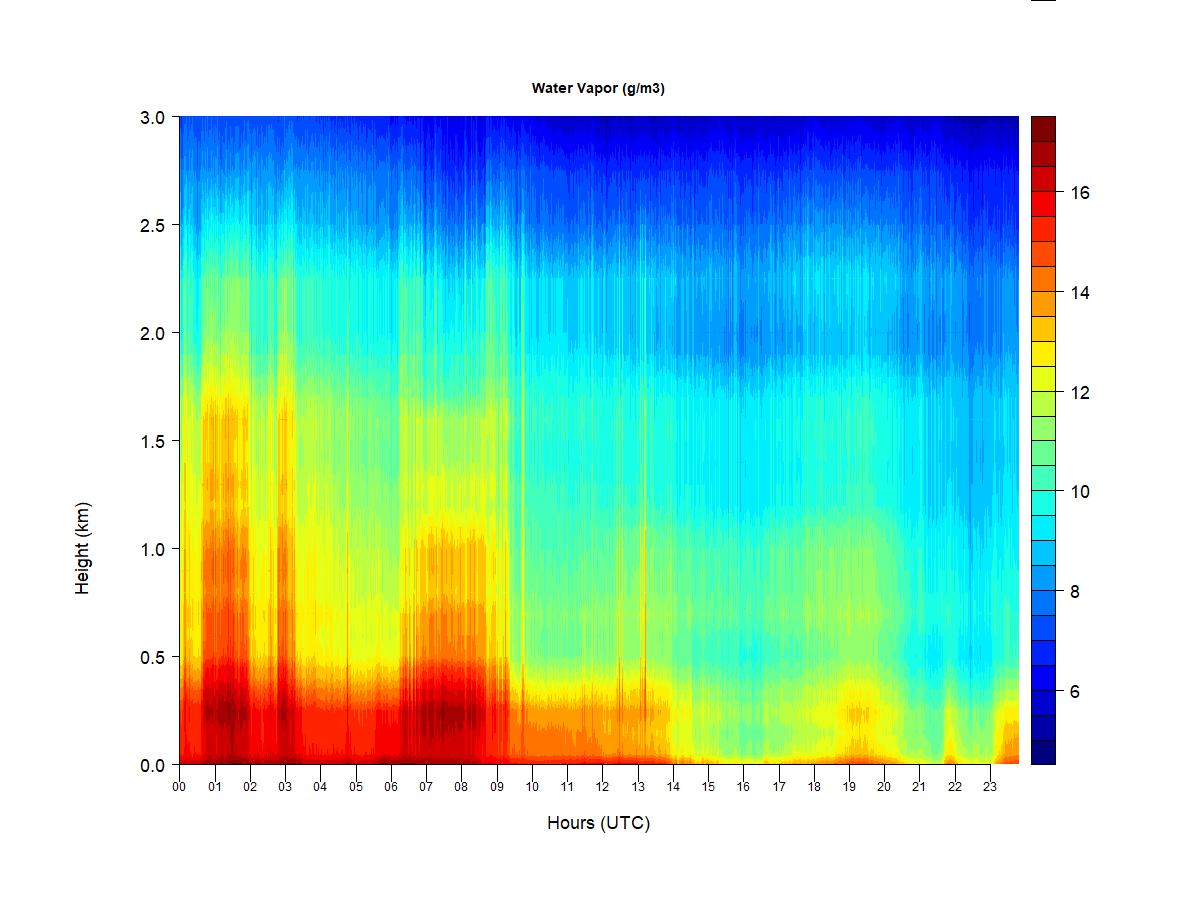 Water Vapor (g/m3)

Height (km)

3.0
2.5
2.0
1.5
1.0
0.5
0.0

00 01 02 03 04 05 06 07 08 09 10 11 12 13 14 15 16 17 18 19 20 21 22 23

Hours (UTC)

16
14
12
10
8
6